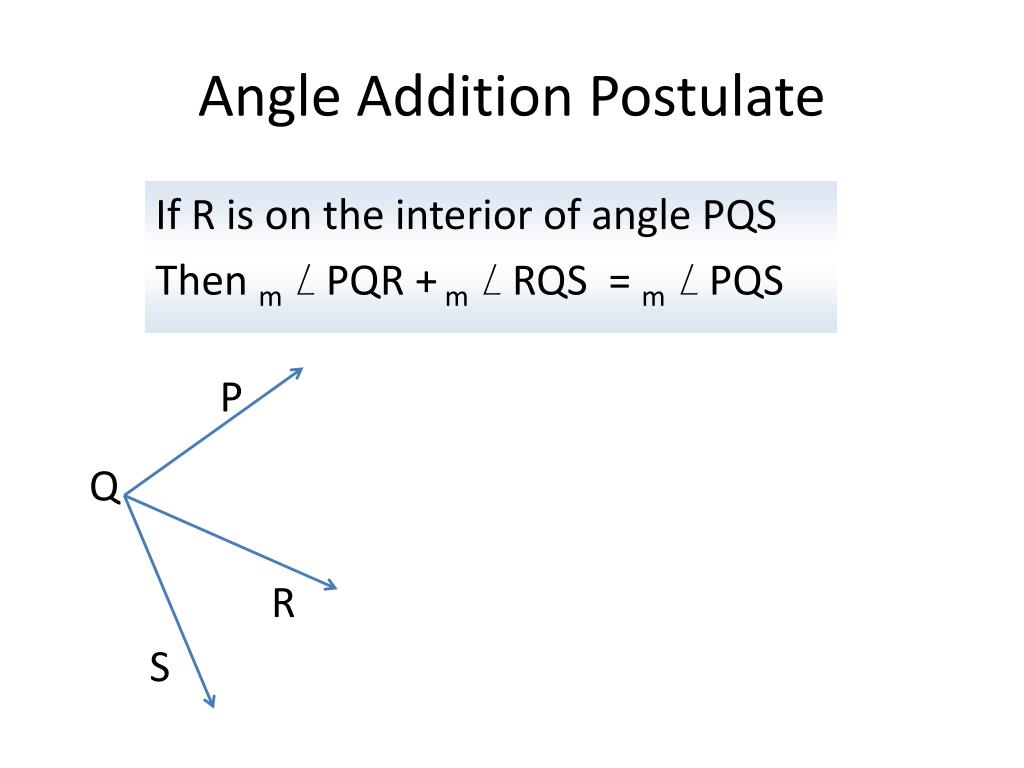 Angle Addition Postulate

If R is on the interior of angle PQS
Then $m\angle PQR + m\angle RQS = m\angle PQS$

P
Q
R
S